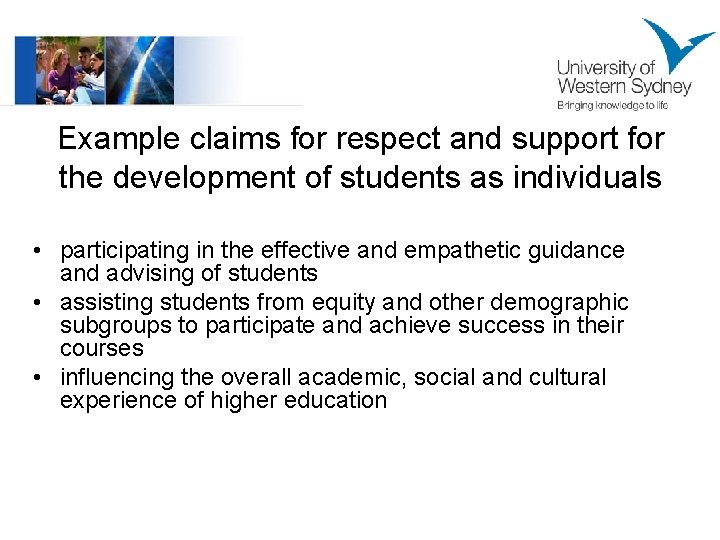 University of Western Sydney
Bringing knowledge to life

Example claims for respect and support for the development of students as individuals

• participating in the effective and empathetic guidance and advising of students
• assisting students from equity and other demographic subgroups to participate and achieve success in their courses
• influencing the overall academic, social and cultural experience of higher education